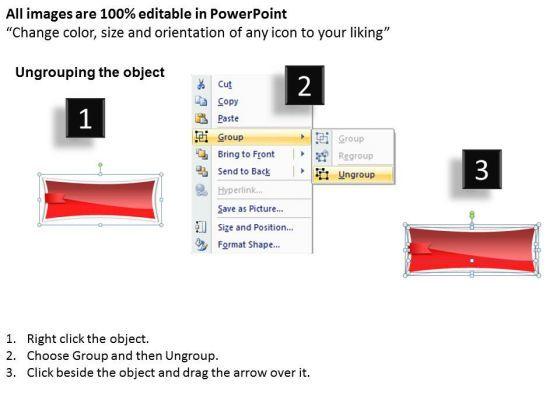 All images are 100% editable in PowerPoint
“Change color, size and orientation of any icon to your liking”

Ungrouping the object

1

2

Cut
Copy
Paste
Group
Bring to Front
Send to Back
Hyperlink...
Save as Picture...
Size and Position...
Format Shape...

Group
Regroup
Ungroup

3

1. Right click the object.
2. Choose Group and then Ungroup.
3. Click beside the object and drag the arrow over it.